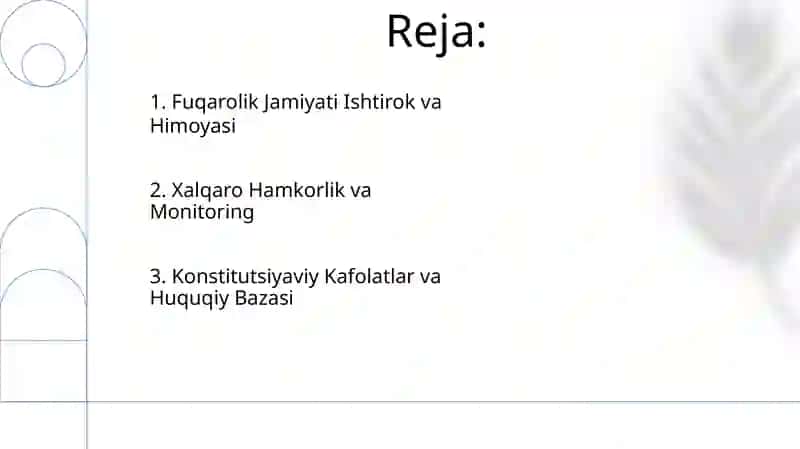 Reja:

1. Fuqarolik Jamiyati Ishtirok va Himoyasi

2. Xalqaro Hamkorlik va Monitoring

3. Konstitutsiyaviy Kafolatlar va Huquqiy Bazasi